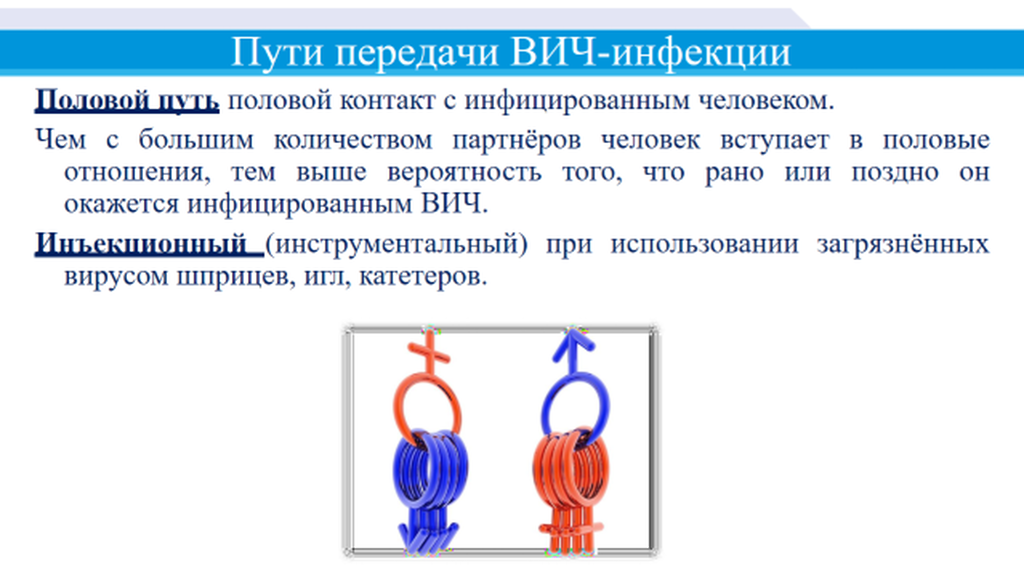 Пути передачи ВИЧ-инфекции

Половой путь половой контакт с инфицированным человеком.

Чем с большим количеством партнёров человек вступает в половые отношения, тем выше вероятность того, что рано или поздно он окажется инфицированным ВИЧ.

Инъекционный (инструментальный) при использовании загрязнённых вирусом шприцев, игл, катетеров.